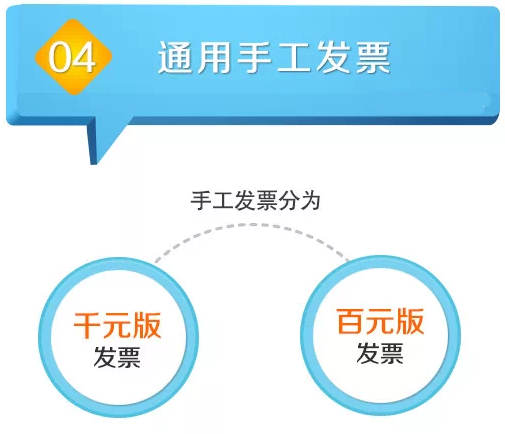 04 通用手工发票

手工发票分为

千元版
发票

百元版
发票